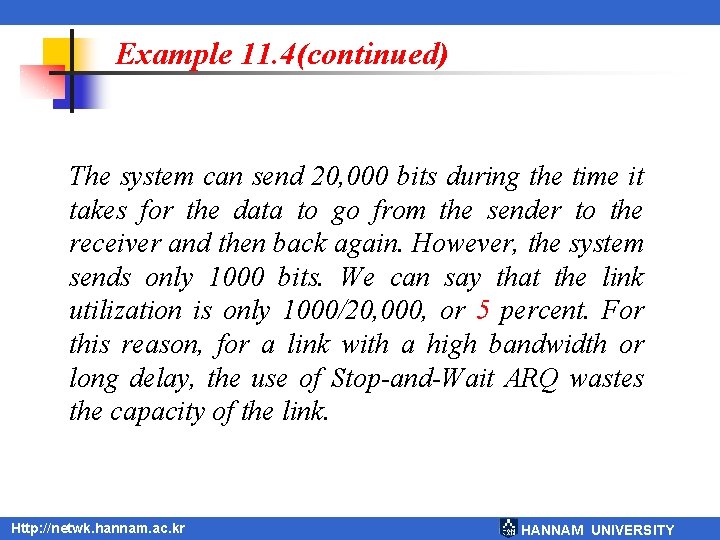 Example 11.4(continued)

The system can send 20,000 bits during the time it takes for the data to go from the sender to the receiver and then back again. However, the system sends only 1000 bits. We can say that the link utilization is only 1000/20,000, or 5 percent. For this reason, for a link with a high bandwidth or long delay, the use of Stop-and-Wait ARQ wastes the capacity of the link.

Http://netwk.hannam.ac.kr

HANNAM UNIVERSITY